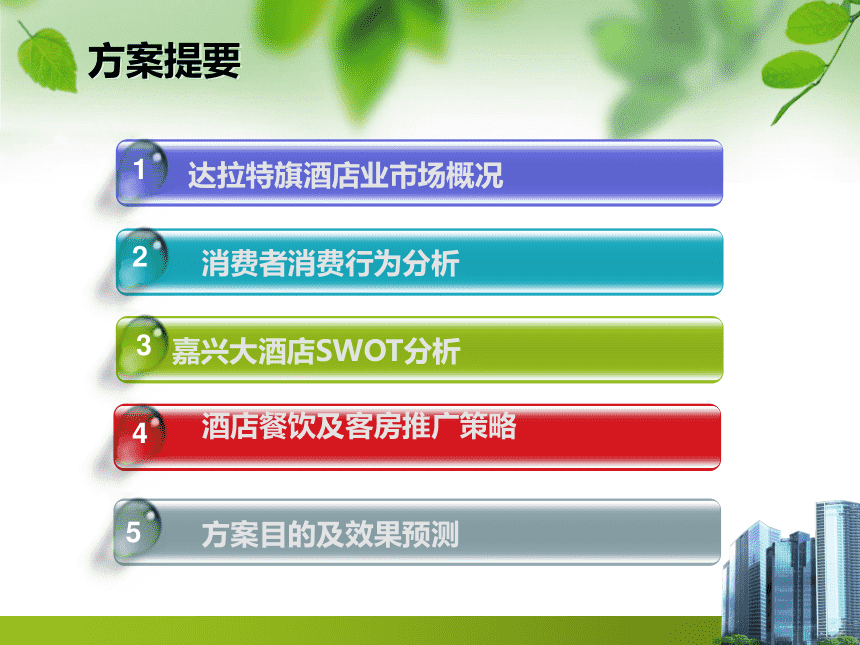 方案提要

1 达拉特旗酒店业市场概况

2 消费者消费行为分析

3 嘉兴大酒店SWOT分析

4 酒店餐饮及客房推广策略

5 方案目的及效果预测